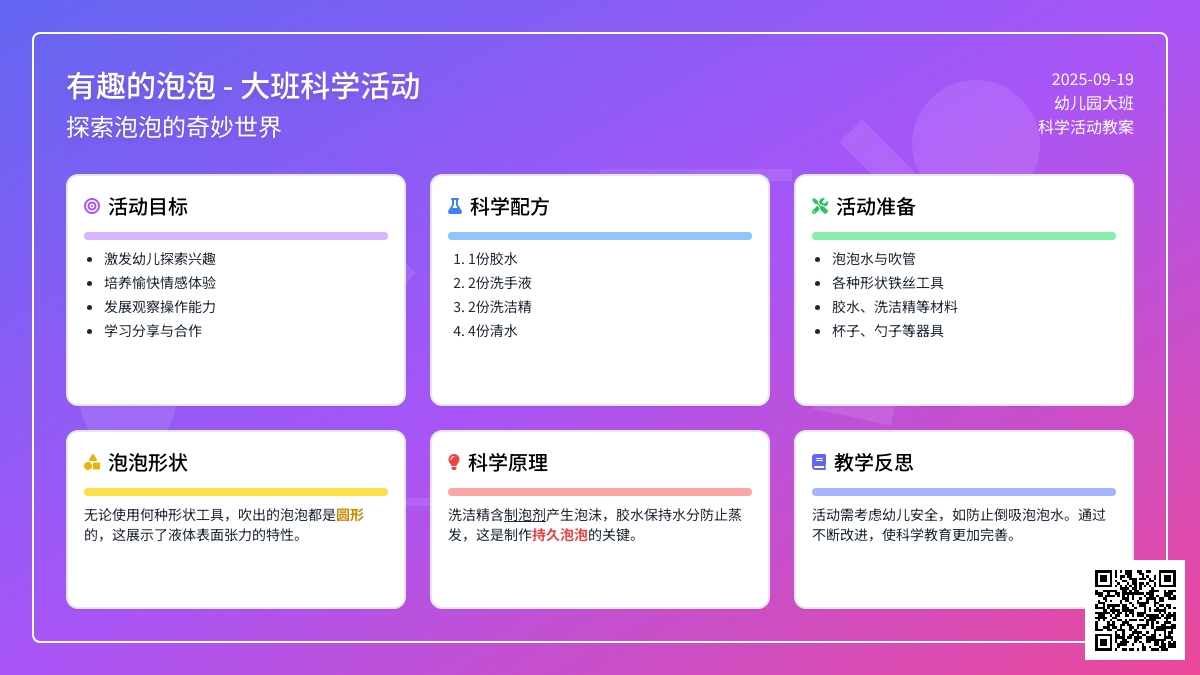 有趣的泡泡 - 大班科学活动
探索泡泡的奇妙世界

2025-09-19
幼儿园大班
科学活动教案

活动目标
- 激发幼儿探索兴趣
- 培养愉快情感体验
- 发展观察操作能力
- 学习分享与合作

科学配方
1. 1份胶水
2. 2份洗手液
3. 2份洗洁精
4. 4份清水

活动准备
- 泡泡水与吹管
- 各种形状铁丝工具
- 胶水、洗洁精等材料
- 杯子、勺子等器具

泡泡形状
无论使用何种形状工具，吹出的泡泡都是圆形的，这展示了液体表面张力的特性。

科学原理
洗洁精含制泡剂产生泡沫，胶水保持水分防止蒸发，这是制作持久泡泡的关键。

教学反思
活动需考虑幼儿安全，如防止倒吸泡泡水。通过不断改进，使科学教育更加完善。